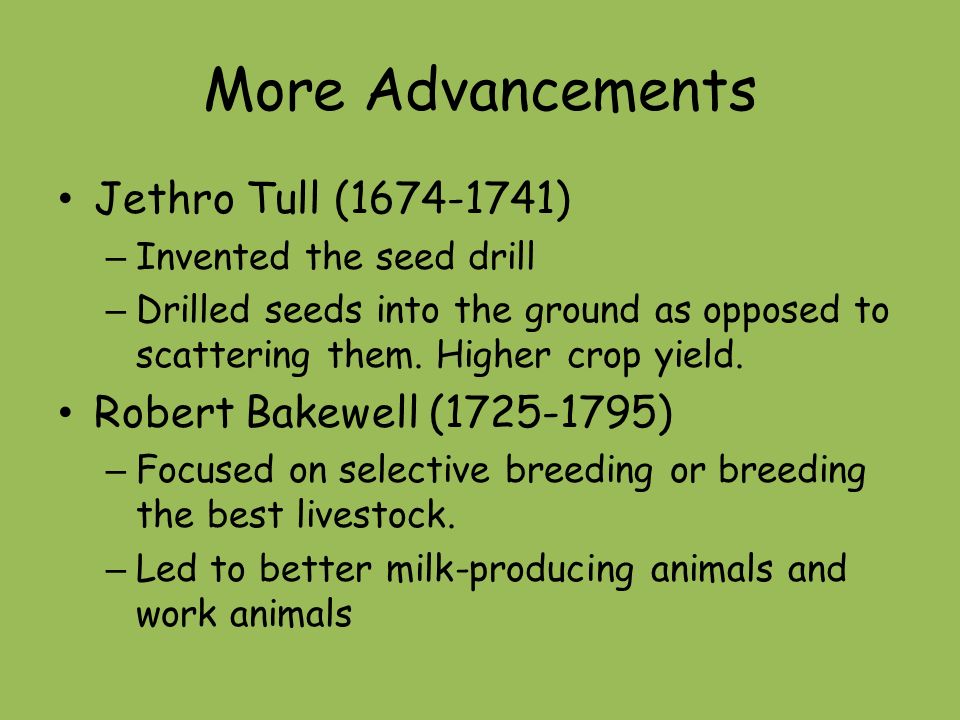 More Advancements

• Jethro Tull (1674-1741)
– Invented the seed drill
– Drilled seeds into the ground as opposed to scattering them. Higher crop yield.

• Robert Bakewell (1725-1795)
– Focused on selective breeding or breeding the best livestock.
– Led to better milk-producing animals and work animals